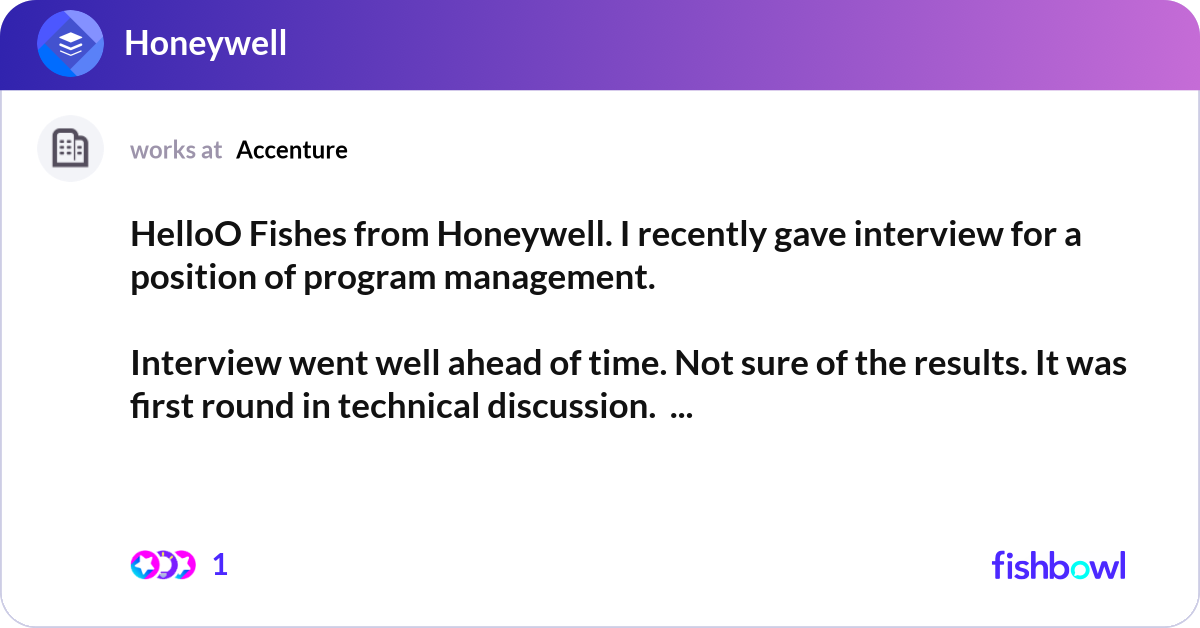 Honeywell

works at Accenture

HelloO Fishes from Honeywell. I recently gave interview for a position of program management.

Interview went well ahead of time. Not sure of the results. It was first round in technical discussion. ...

1

fishbowl